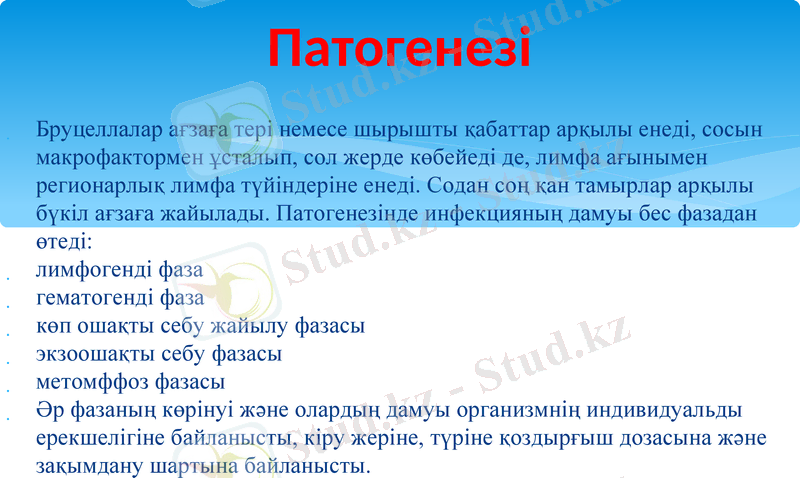 Патогенезі

Бруцеллалар ағзаға тері немесе шырышты қабаттар арқылы енеді, сосын макрофактормен ұсталып, сол жерде көбейеді де, лимфа ағынымен регионарлық лимфа түйіндеріне енеді. Содан соң қан тамырлар арқылы бүкіл ағзаға жайылады. Патогенезінде инфекцияның дамуы бес фазадан өтеді:

лимфогенді фаза

гематогенді фаза

көп ошақты себу жайылу фазасы

экзоошақты себу фазасы

метомффоз фазасы

Әр фазаның көрінуі және олардың дамуы организмнің индивидуальды ерекшелігіне байланысты, кіру жеріне, түріне қоздырғыш дозасына және зақымдану шартына байланысты.

Stud.kz - Stud.kz